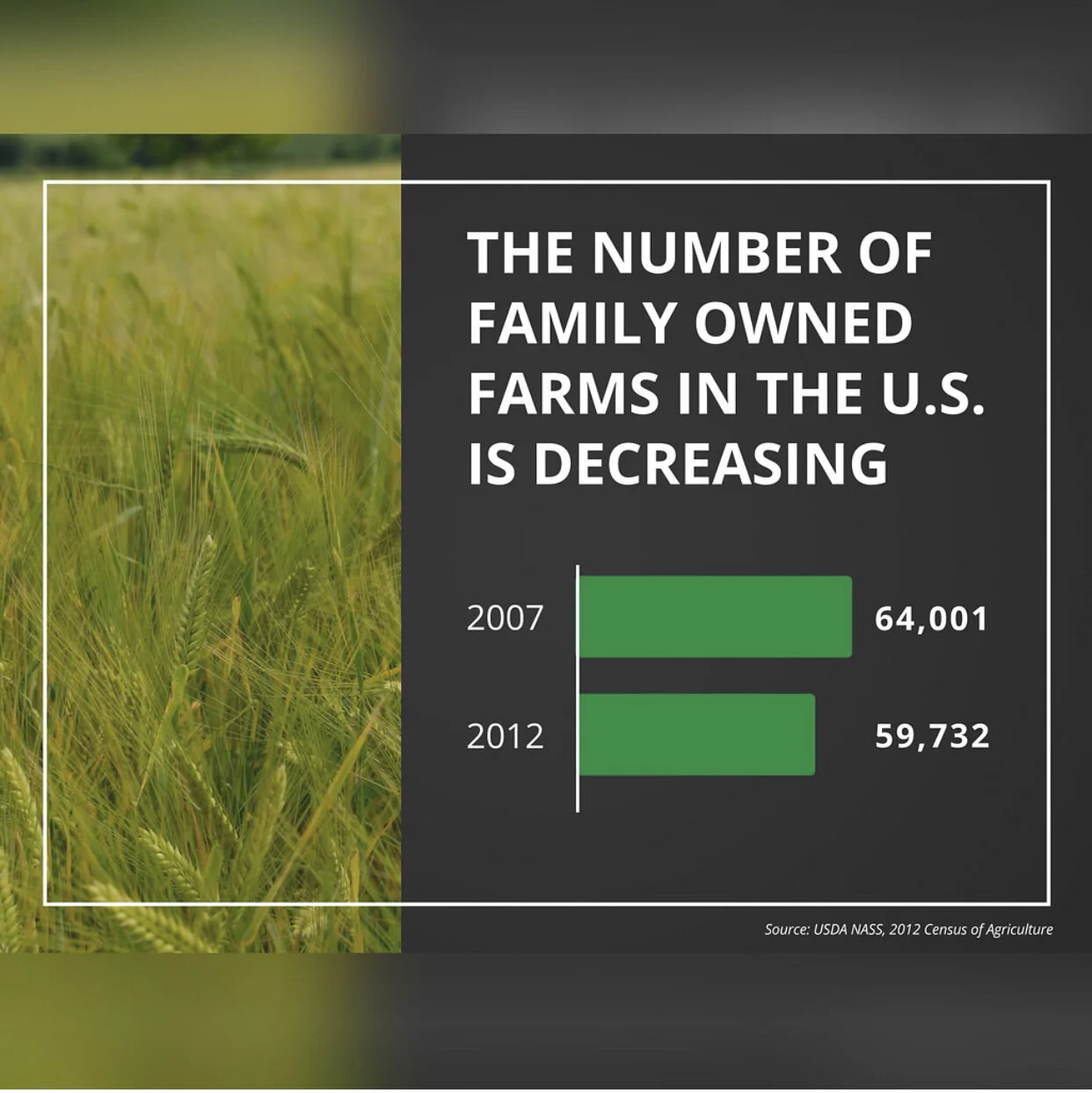 THE NUMBER OF FAMILY OWNED FARMS IN THE U.S. IS DECREASING

2007 64,001

2012 59,732

Source: USDA NASS, 2012 Census of Agriculture